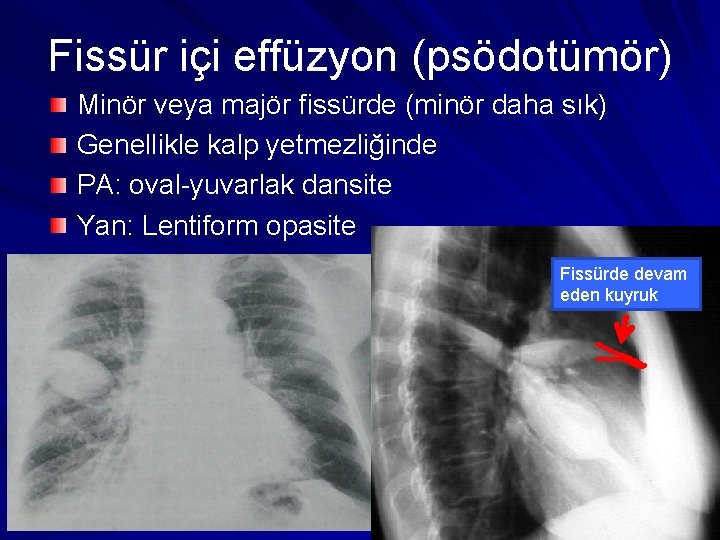 Fissür içi effüzyon (psödotümör)

Minör veya majör fissürde (minör daha sık)
Genellikle kalp yetmezliğinde
PA: oval-yuvarlak dansite
Yan: Lentiform opasite

Fissürde devam eden kuyruk